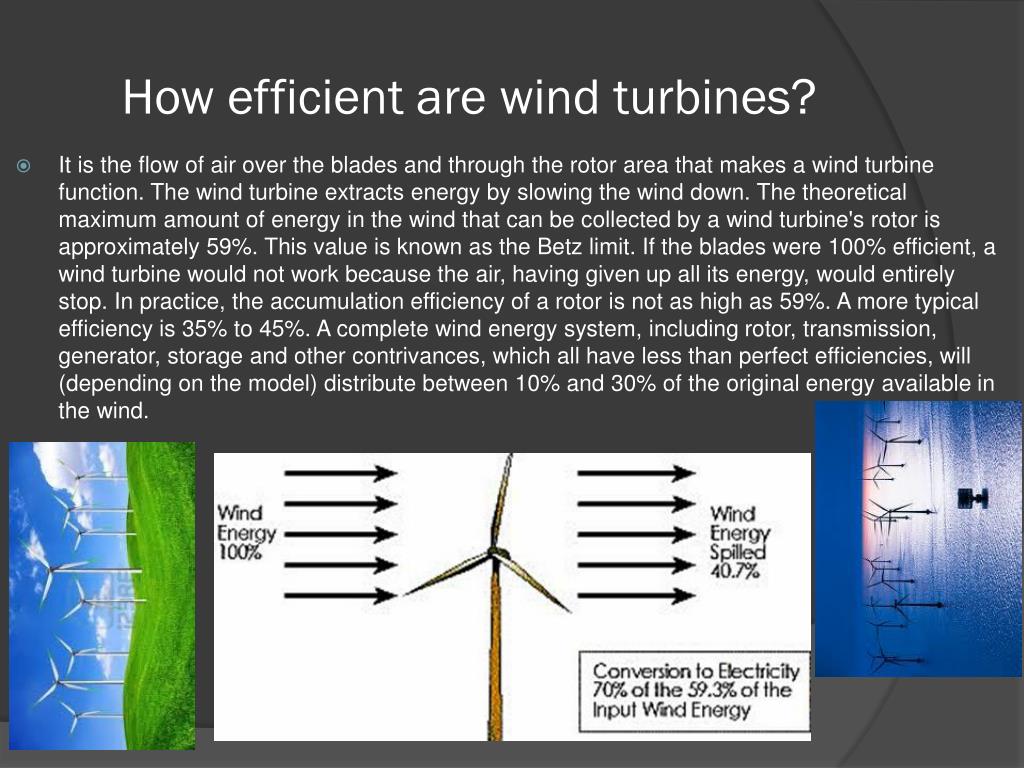 How efficient are wind turbines?

It is the flow of air over the blades and through the rotor area that makes a wind turbine function. The wind turbine extracts energy by slowing the wind down. The theoretical maximum amount of energy in the wind that can be collected by a wind turbine's rotor is approximately 59%. This value is known as the Betz limit. If the blades were 100% efficient, a wind turbine would not work because the air, having given up all its energy, would entirely stop. In practice, the accumulation efficiency of a rotor is not as high as 59%. A more typical efficiency is 35% to 45%. A complete wind energy system, including rotor, transmission, generator, storage and other contrivances, which all have less than perfect efficiencies, will (depending on the model) distribute between 10% and 30% of the original energy available in the wind.

Wind Energy 100%

Wind Energy Spilled 40.7%

Conversion to Electricity 70% of the 59.3% of the Input Wind Energy